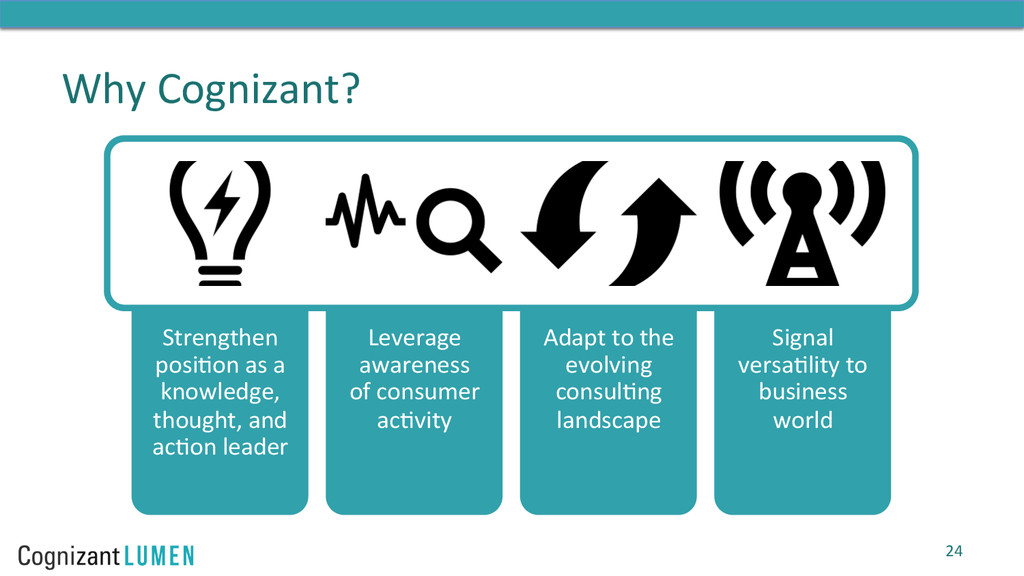 Why Cognizant?

Strengthen position as a knowledge, thought, and action leader

Leverage awareness of consumer activity

Adapt to the evolving consulting landscape

Signal versatility to business world

Cognizant LUMEN

24